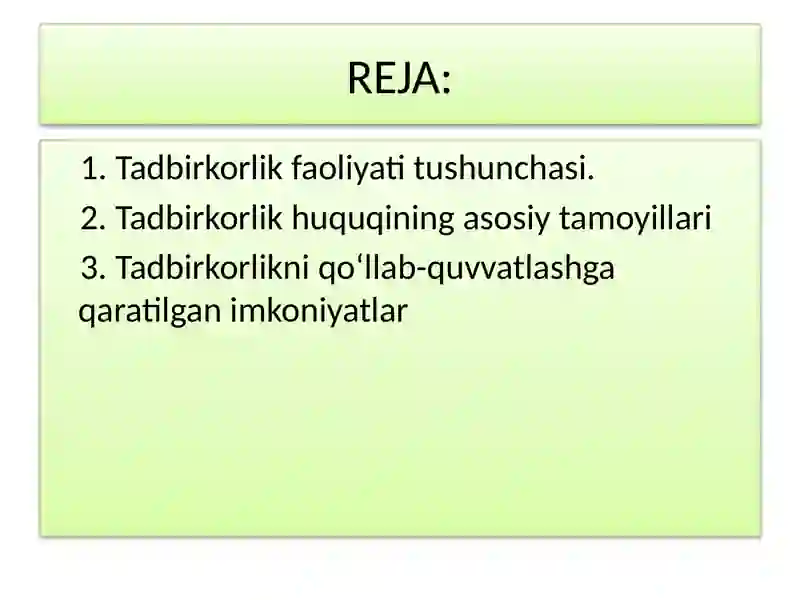 REJA:

1. Tadbirkorlik faoliyati tushunchasi.

2. Tadbirkorlik huquqining asosiy tamoyillari

3. Tadbirkorlikni qo‘llab-quvvatlashga qaratilgan imkoniyatlar